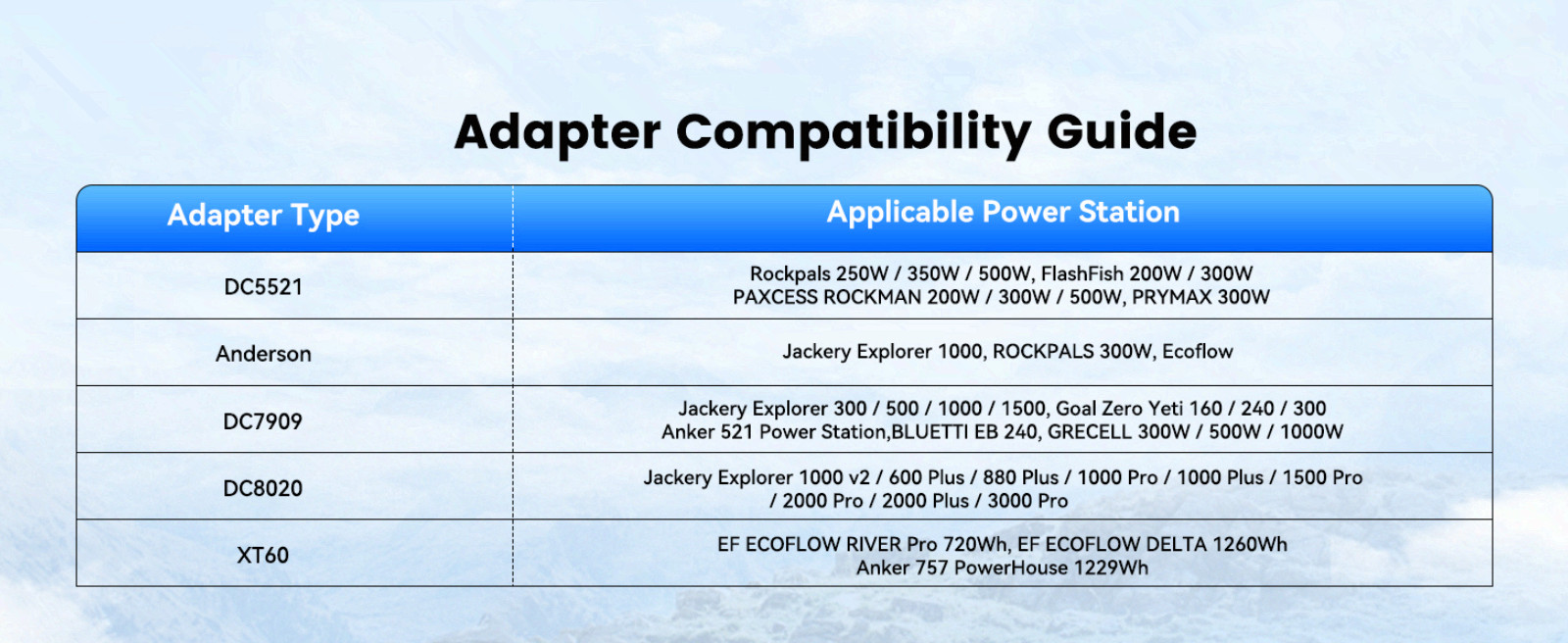 Adapter Compatibility Guide

| Adapter Type | Applicable Power Station |
|---|---|
| DC5521 | Rockpals 250W / 350W / 500W, FlashFish 200W / 300W PAXCESS ROCKMAN 200W / 300W / 500W, PRYMAX 300W |
| Anderson | Jackery Explorer 1000, ROCKPALS 300W, Ecoflow |
| DC7909 | Jackery Explorer 300 / 500 / 1000 / 1500, Goal Zero Yeti 160 / 240 / 300 Anker 521 Power Station,BLUETTI EB 240, GRECELL 300W / 500W / 1000W |
| DC8020 | Jackery Explorer 1000 v2 / 600 Plus / 880 Plus / 1000 Pro / 1000 Plus / 1500 Pro / 2000 Pro / 2000 Plus / 3000 Pro |
| XT60 | EF ECOFLOW RIVER Pro 720Wh, EF ECOFLOW DELTA 1260Wh Anker 757 PowerHouse 1229Wh |